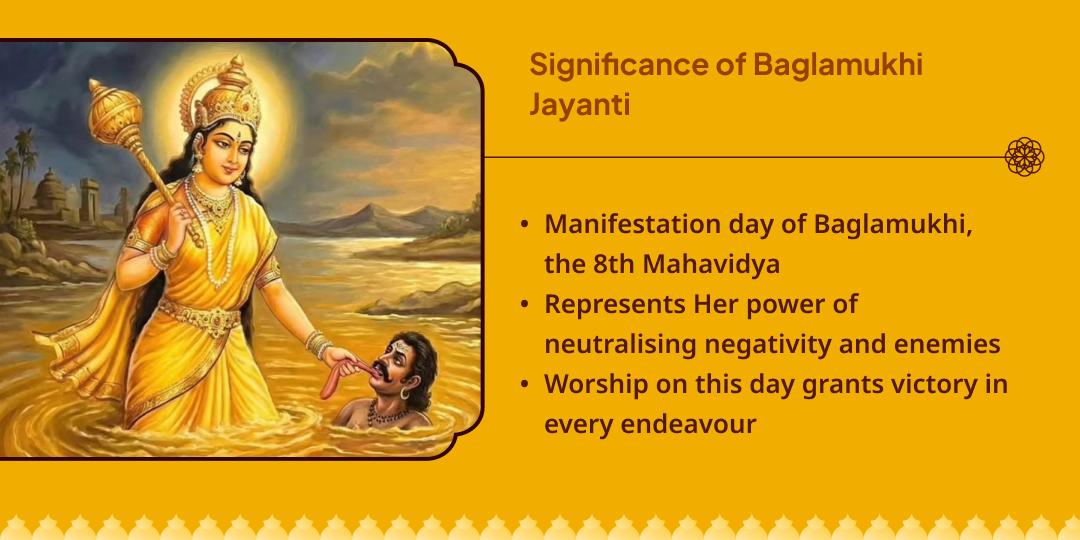 Significance of Baglamukhi Jayanti

• Manifestation day of Baglamukhi, the 8th Mahavidya
• Represents Her power of neutralising negativity and enemies
• Worship on this day grants victory in every endeavour